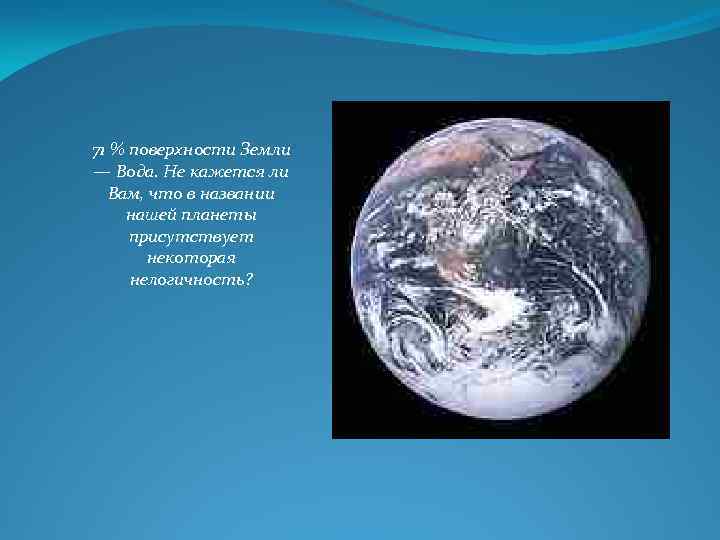 71 % поверхности Земли — Вода. Не кажется ли Вам, что в названии нашей планеты присутствует некоторая нелогичность?